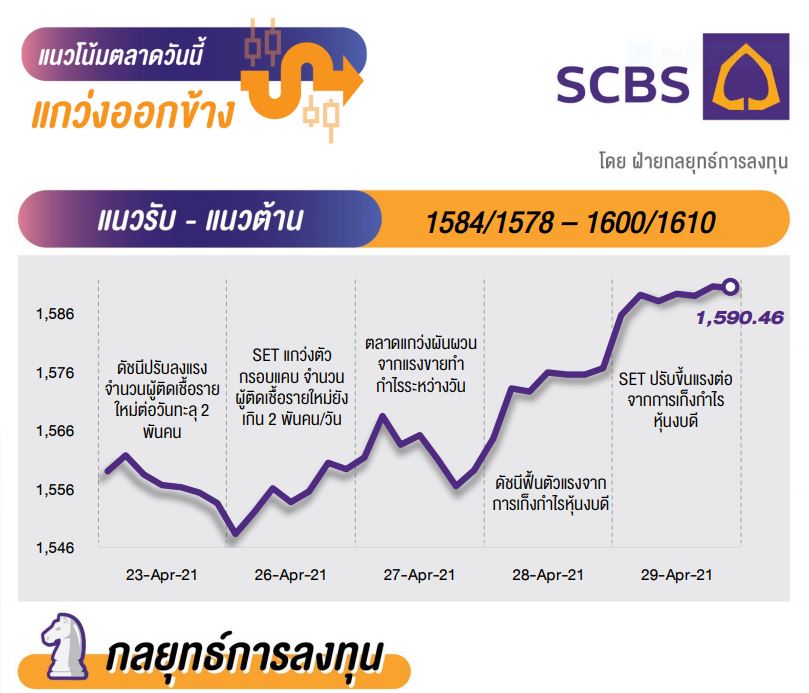 แนวโน้มตลาดวันนี้
แกว่งออกข้าง

SCBS

โดย ฝ่ายกลยุทธ์การลงทุน

แนวรับ - แนวต้าน 1584/1578 – 1600/1610

1,586
1,576
1,566
1,556
1,546

ดัชนีปรับลงแรง จำนวนผู้ติดเชื้อรายใหม่ต่อวันทะลุ 2 พันคน

SET แกว่งตัวกรอบแคบ จำนวนผู้ติดเชื้อรายใหม่ยังเกิน 2 พันคน/วัน

ตลาดแกว่งผันผวนจากแรงขายทำกำไรระหว่างวัน

ดัชนีฟื้นตัวแรงจากการเก็งกำไรหุ้นงบดี

SET ปรับขึ้นแรงต่อจากการเก็งกำไรหุ้นงบดี

1,590.46

23-Apr-21
26-Apr-21
27-Apr-21
28-Apr-21
29-Apr-21

กลยุทธ์การลงทุน